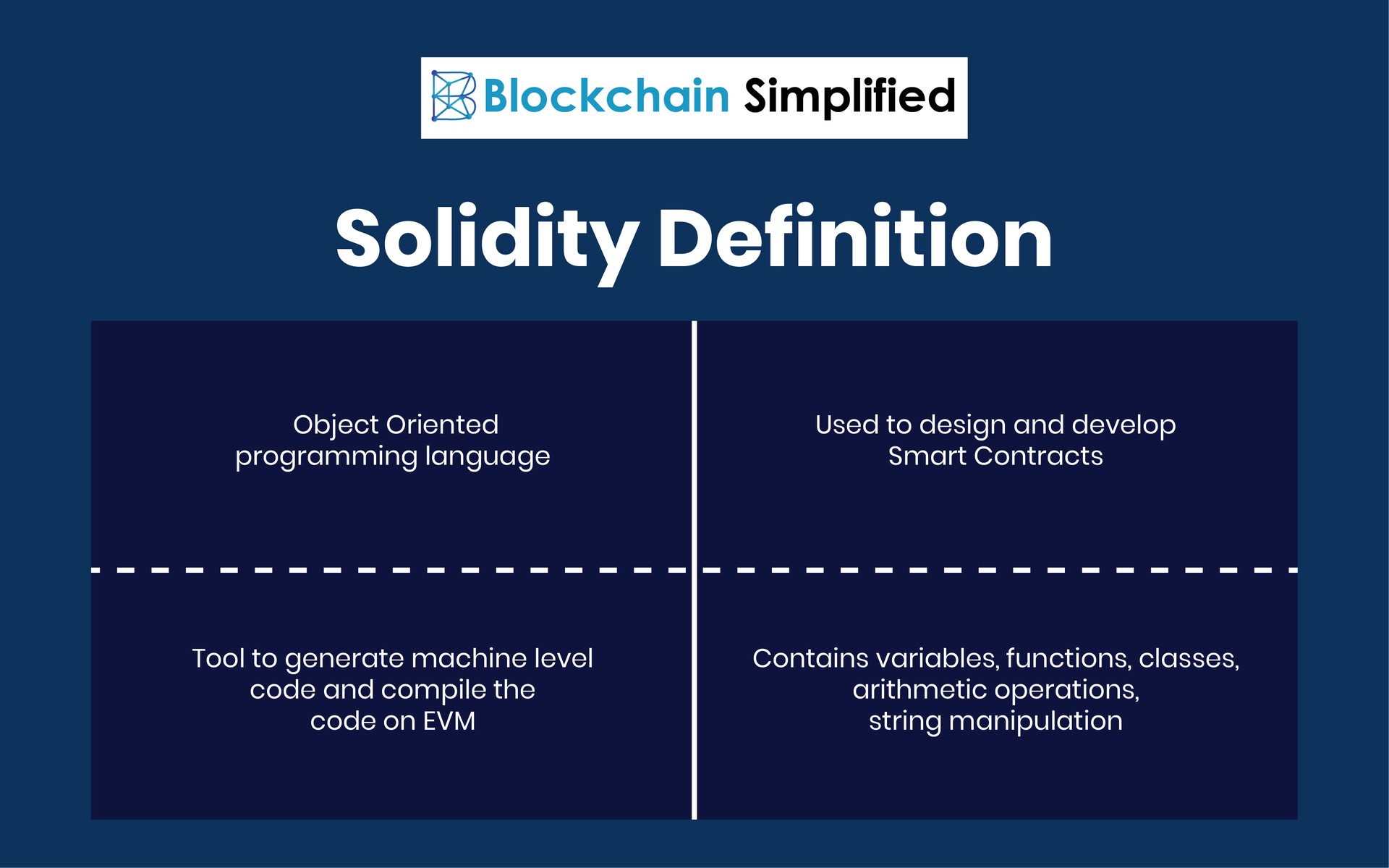 Blockchain Simplified

Solidity Definition

Object Oriented programming language

Used to design and develop Smart Contracts

Tool to generate machine level code and compile the code on EVM

Contains variables, functions, classes, arithmetic operations, string manipulation